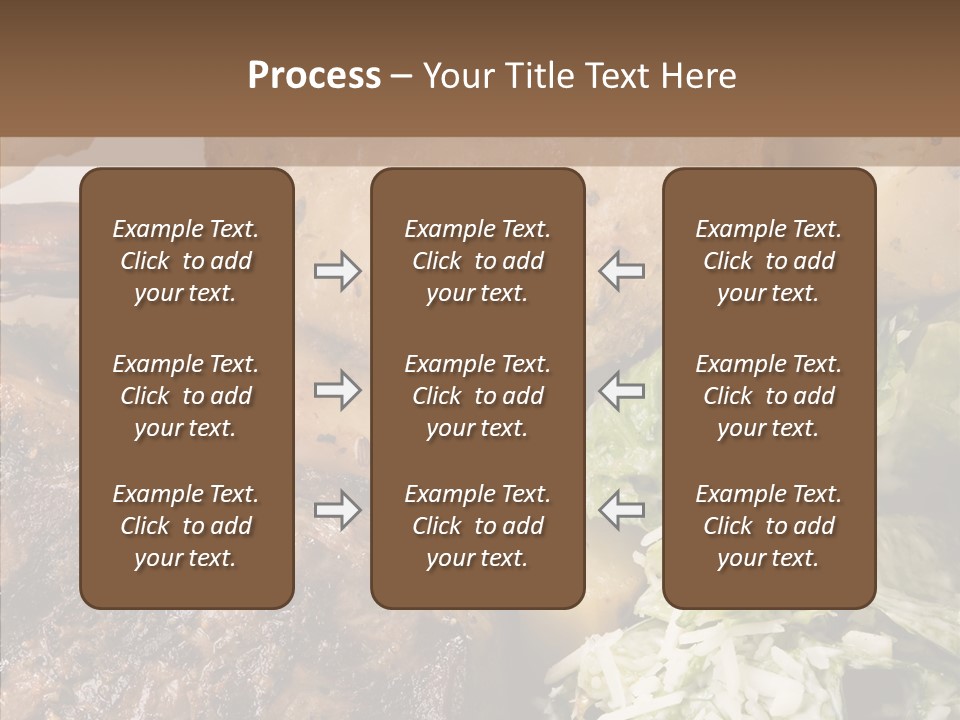 Process – Your Title Text Here

Example Text. Click to add your text.

Example Text. Click to add your text.

Example Text. Click to add your text.

Example Text. Click to add your text.

Example Text. Click to add your text.

Example Text. Click to add your text.

Example Text. Click to add your text.

Example Text. Click to add your text.

Example Text. Click to add your text.